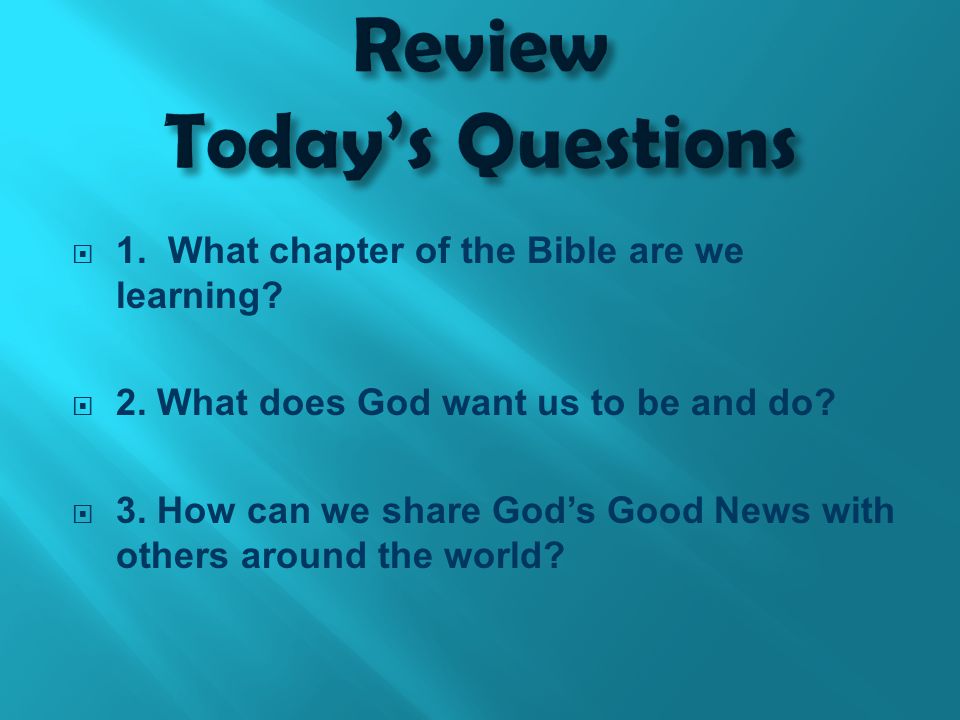 Review
Today’s Questions

1. What chapter of the Bible are we learning?

2. What does God want us to be and do?

3. How can we share God’s Good News with others around the world?